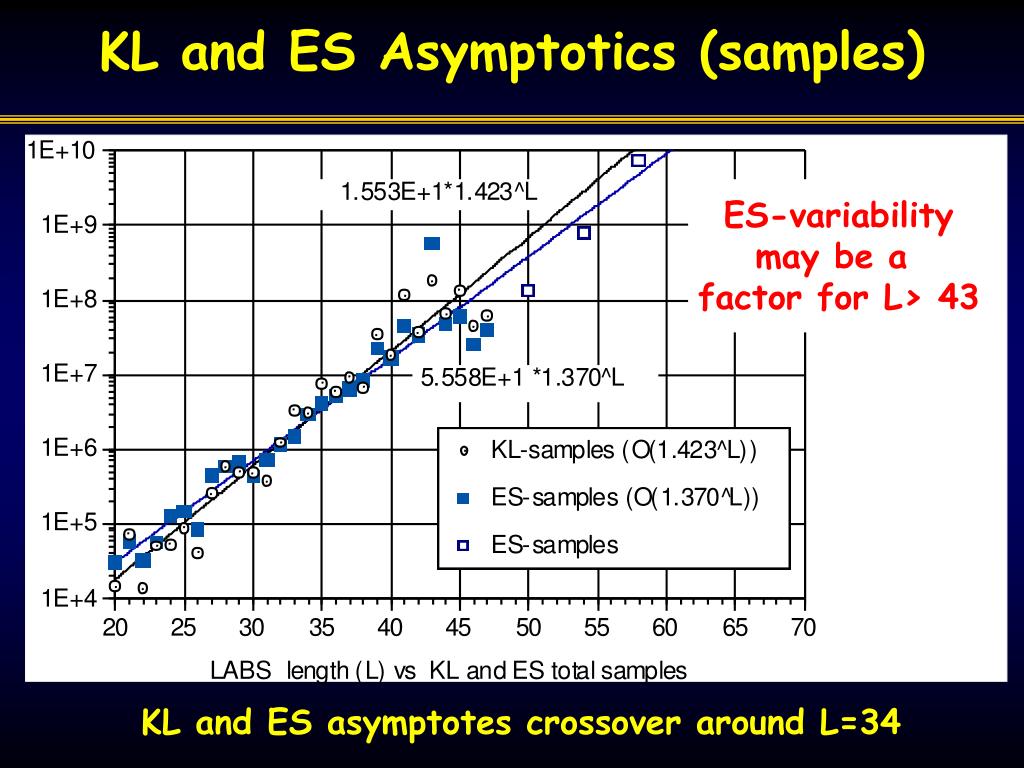 KL and ES Asymptotics (samples)

1E+10
1E+9
1E+8
1E+7
1E+6
1E+5
1E+4

1.553E+1*1.423^L

5.558E+1 *1.370^L

KL-samples (O(1.423^L))
ES-samples (O(1.370^L))
ES-samples

20 25 30 35 40 45 50 55 60 65 70

LABS length (L) vs KL and ES total samples

ES-variability may be a factor for L> 43

KL and ES asymptotes crossover around L=34